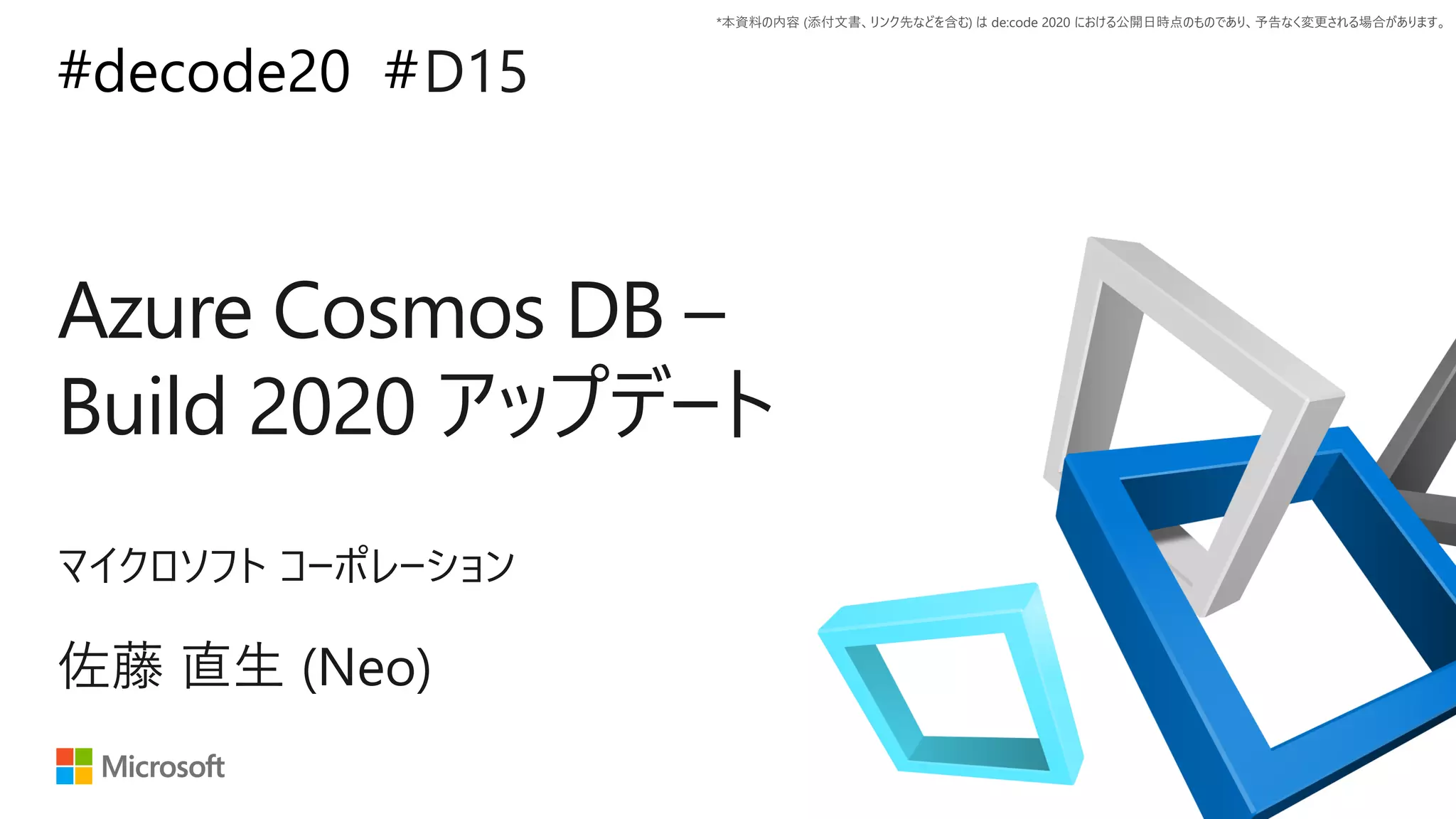 *本資料の内容 (添付文書、リンク先などを含む) は de:code 2020 における公開日時点のものであり、予告なく変更される場合があります。

#decode20 #D15

Azure Cosmos DB – Build 2020 アップデート

マイクロソフト コーポレーション

佐藤 直生 (Neo)

Microsoft